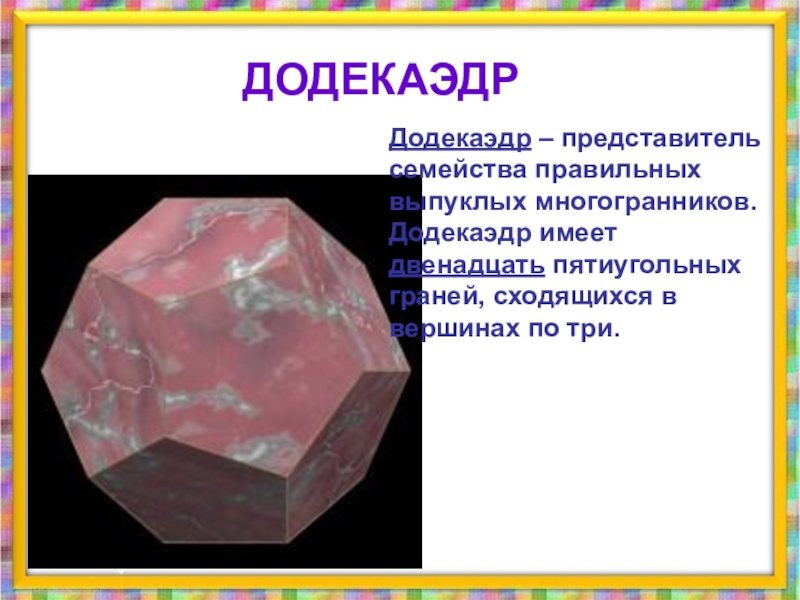 ДОДЕКАЭДР

Додекаэдр – представитель семейства правильных выпуклых многогранников. Додекаэдр имеет двенадцать пятиугольных граней, сходящихся в вершинах по три.